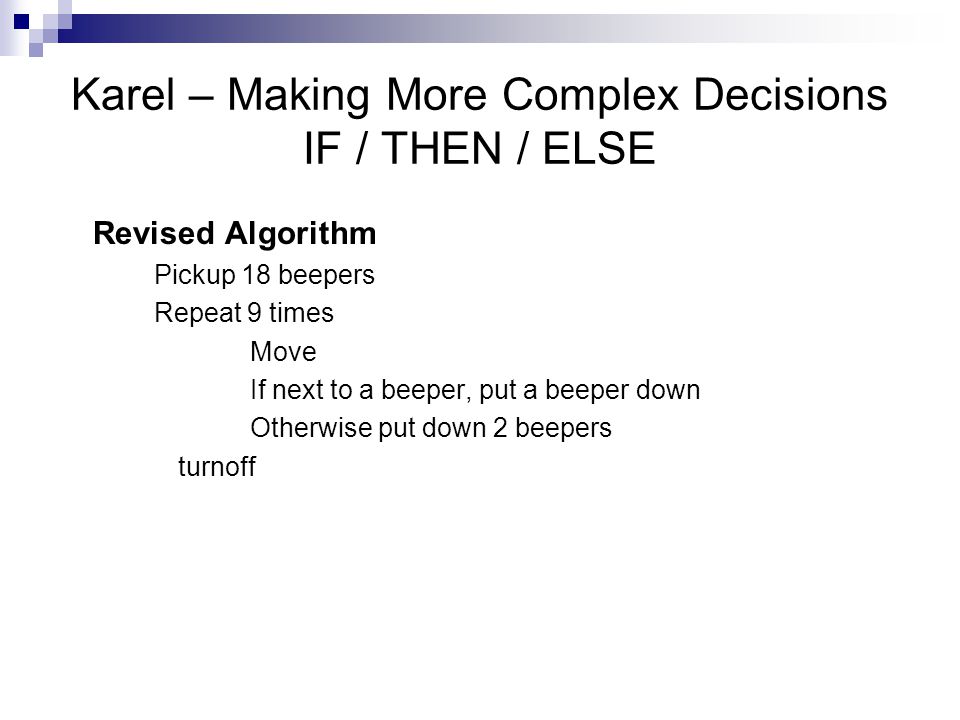 Karel – Making More Complex Decisions IF / THEN / ELSE

Revised Algorithm

Pickup 18 beepers

Repeat 9 times

Move

If next to a beeper, put a beeper down

Otherwise put down 2 beepers

turnoff